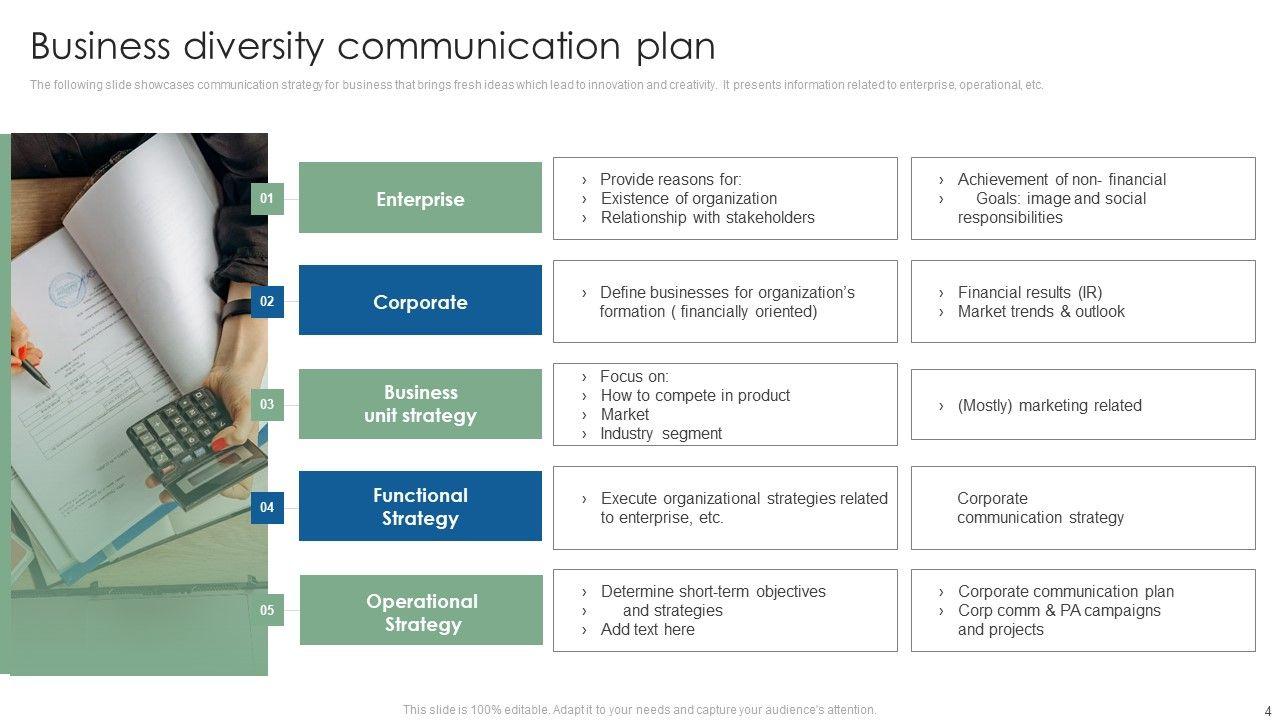 Business diversity communication plan

The following slide showcases communication strategy for business that brings fresh ideas which lead to innovation and creativity. It presents information related to enterprise, operational, etc.

01 Enterprise

› Provide reasons for:
› Existence of organization
› Relationship with stakeholders

› Achievement of non- financial
› Goals: image and social responsibilities

02 Corporate

› Define businesses for organization's formation ( financially oriented)

› Financial results (IR)
› Market trends & outlook

03 Business unit strategy

› Focus on:
› How to compete in product
› Market
› Industry segment

› (Mostly) marketing related

04 Functional Strategy

› Execute organizational strategies related to enterprise, etc.

Corporate communication strategy

05 Operational Strategy

› Determine short-term objectives
› and strategies
› Add text here

› Corporate communication plan
› Corp comm & PA campaigns and projects

This slide is 100% editable. Adapt it to your needs and capture your audience's attention.

4